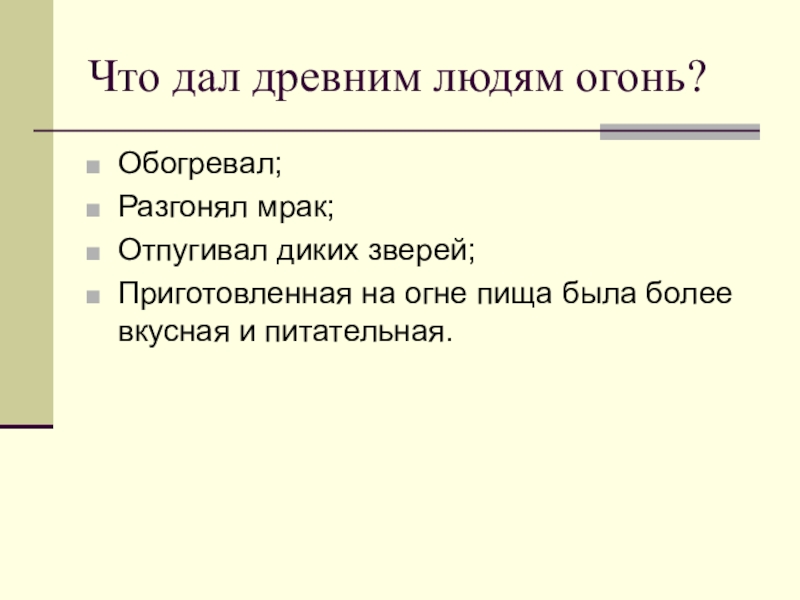 Что дал древним людям огонь?

- Обогревал;
- Разгонял мрак;
- Отпугивал диких зверей;
- Приготовленная на огне пища была более вкусная и питательная.